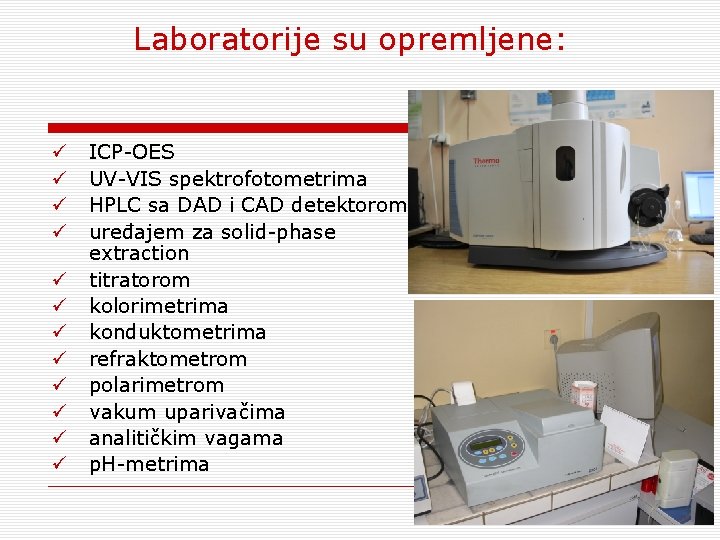 Laboratorije su opremljene:

✓ ICP-OES
✓ UV-VIS spektrofotometrima
✓ HPLC sa DAD i CAD detektorom
✓ uređajem za solid-phase extraction
✓ titratorom
✓ kolorimetrima
✓ konduktometrima
✓ refraktometrom
✓ polarimetrom
✓ vakum uparivačima
✓ analitičkim vagama
✓ pH-metrima

Thermo